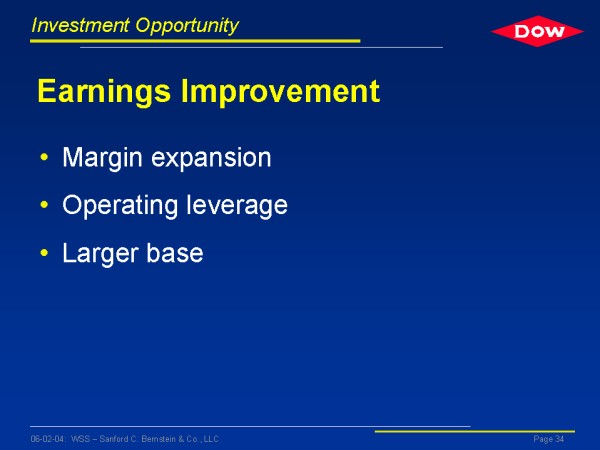 Investment Opportunity

DOW

Earnings Improvement

• Margin expansion
• Operating leverage
• Larger base

06-02-04: WSS – Sanford C. Bernstein & Co., LLC

Page 34